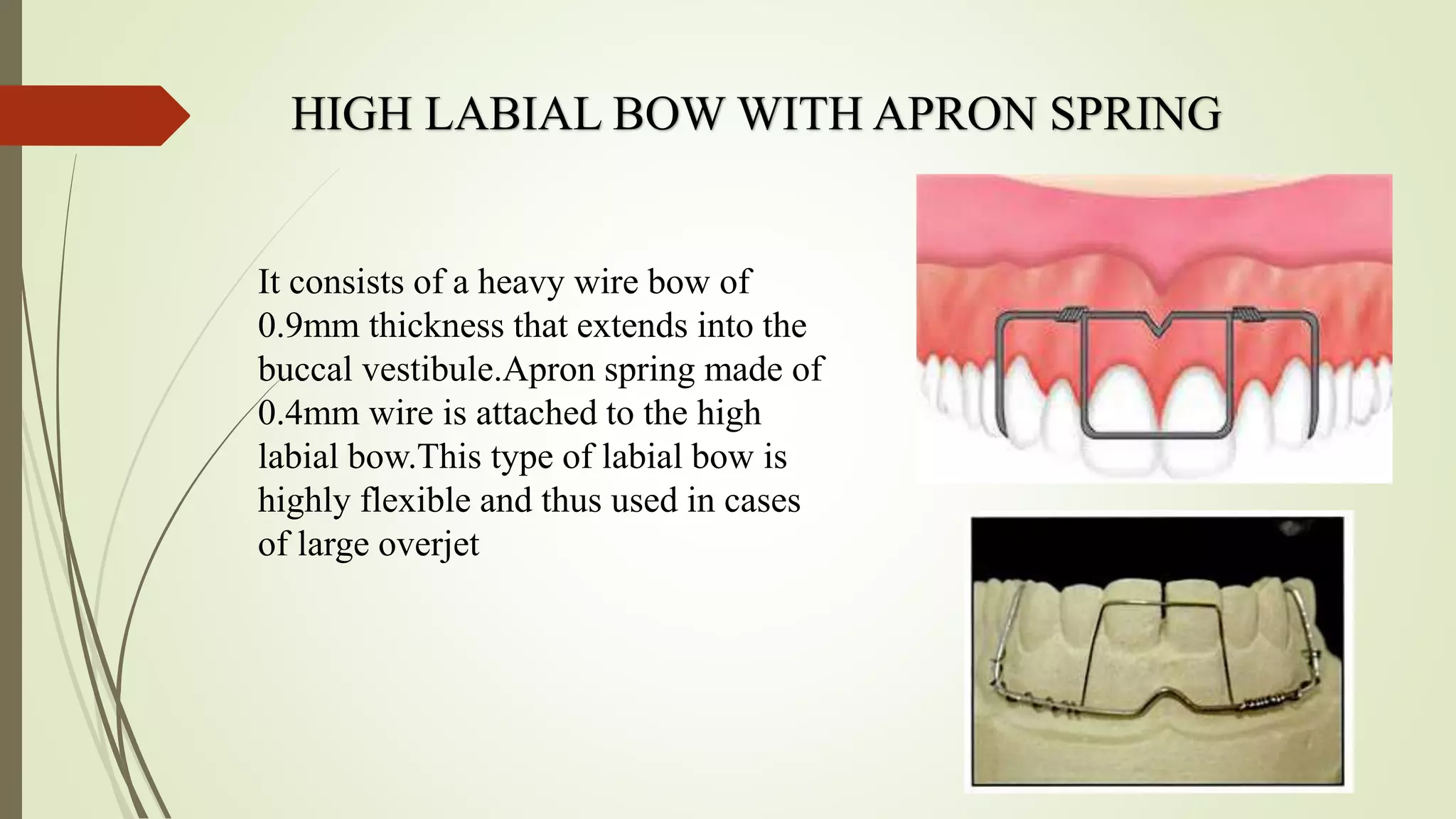 HIGH LABIAL BOW WITH APRON SPRING

It consists of a heavy wire bow of 0.9mm thickness that extends into the buccal vestibule.Apron spring made of 0.4mm wire is attached to the high labial bow.This type of labial bow is highly flexible and thus used in cases of large overjet